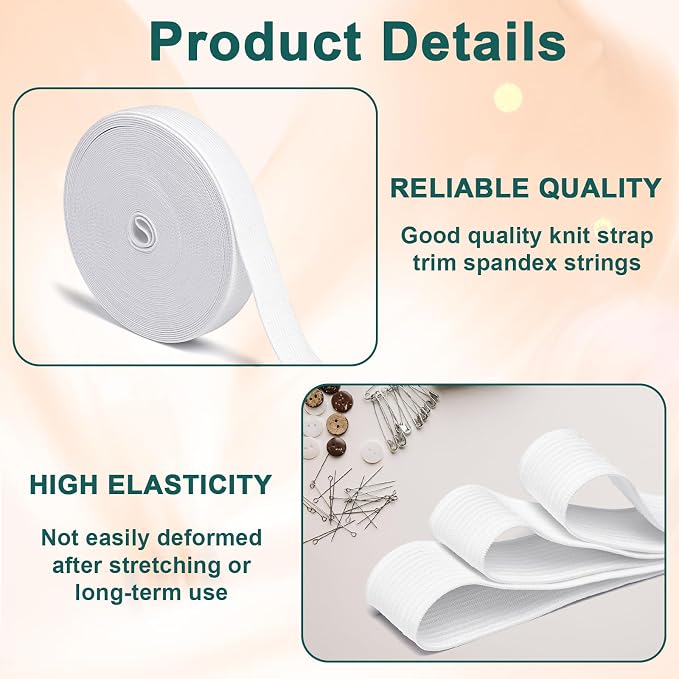 Product Details

RELIABLE QUALITY

Good quality knit strap trim spandex strings

HIGH ELASTICITY

Not easily deformed after stretching or long-term use